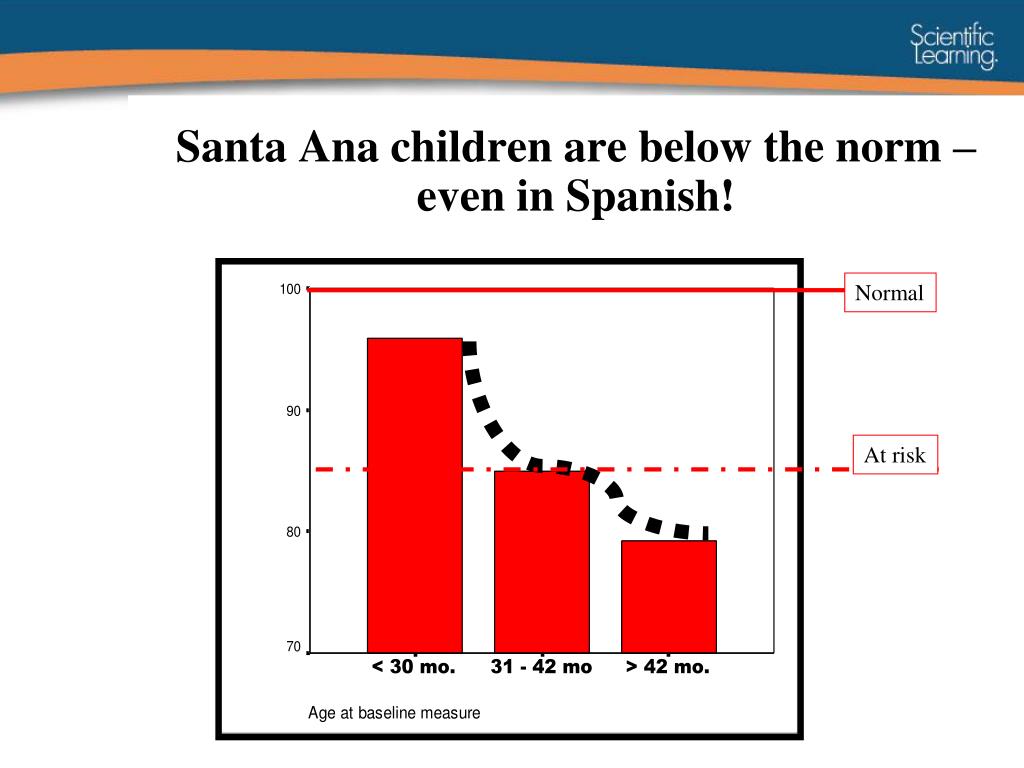 Scientific Learning.

Santa Ana children are below the norm – even in Spanish!

100

90

80

70

Normal

At risk

< 30 mo.

31 - 42 mo

> 42 mo.

Age at baseline measure